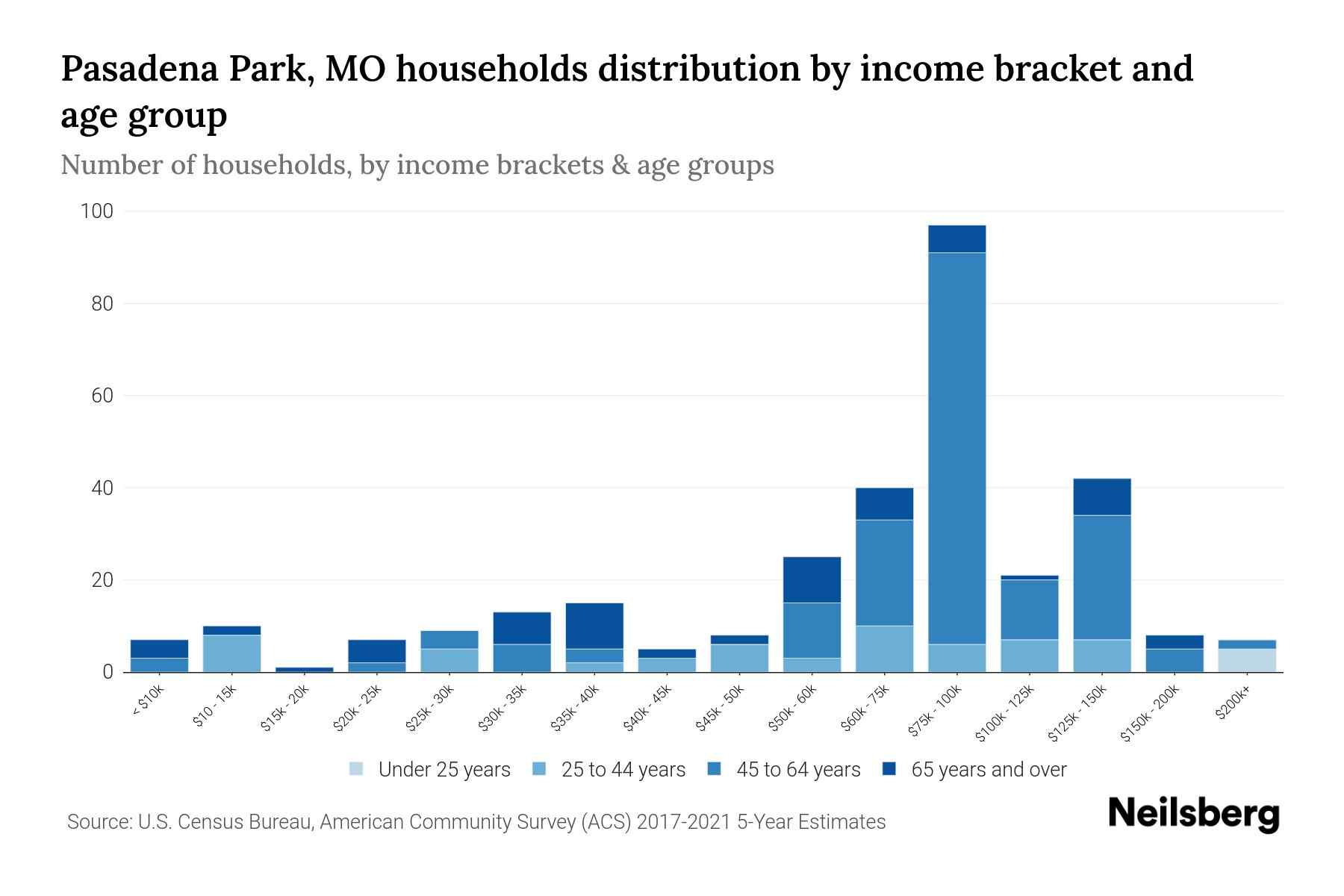 Pasadena Park, MO households distribution by income bracket and age group

Number of households, by income brackets & age groups

100
80
60
40
20
0

< $10k
$10 - 15k
$15k - 20k
$20k - 25k
$25k - 30k
$30k - 35k
$35k - 40k
$40k - 45k
$45k - 50k
$50k - 60k
$60k - 75k
$75k - 100k
$100k - 125k
$125k - 150k
$150k - 200k
$200k+

Under 25 years
25 to 44 years
45 to 64 years
65 years and over

Source: U.S. Census Bureau, American Community Survey (ACS) 2017-2021 5-Year Estimates

Neilsberg